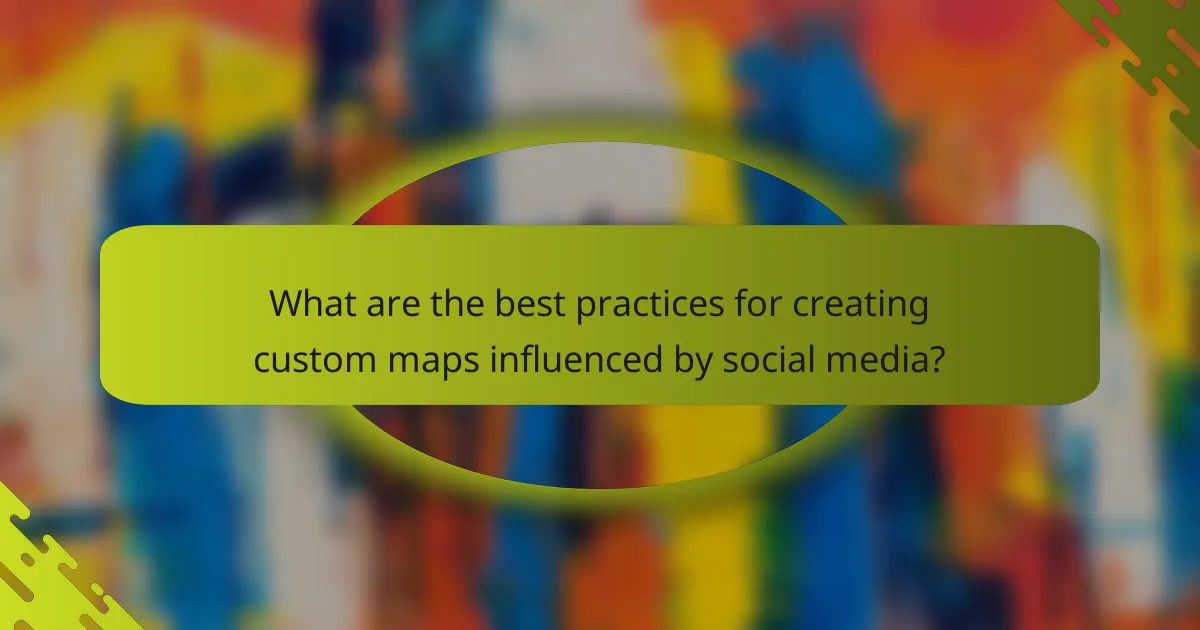 What are the best practices for creating custom maps influenced by social media?